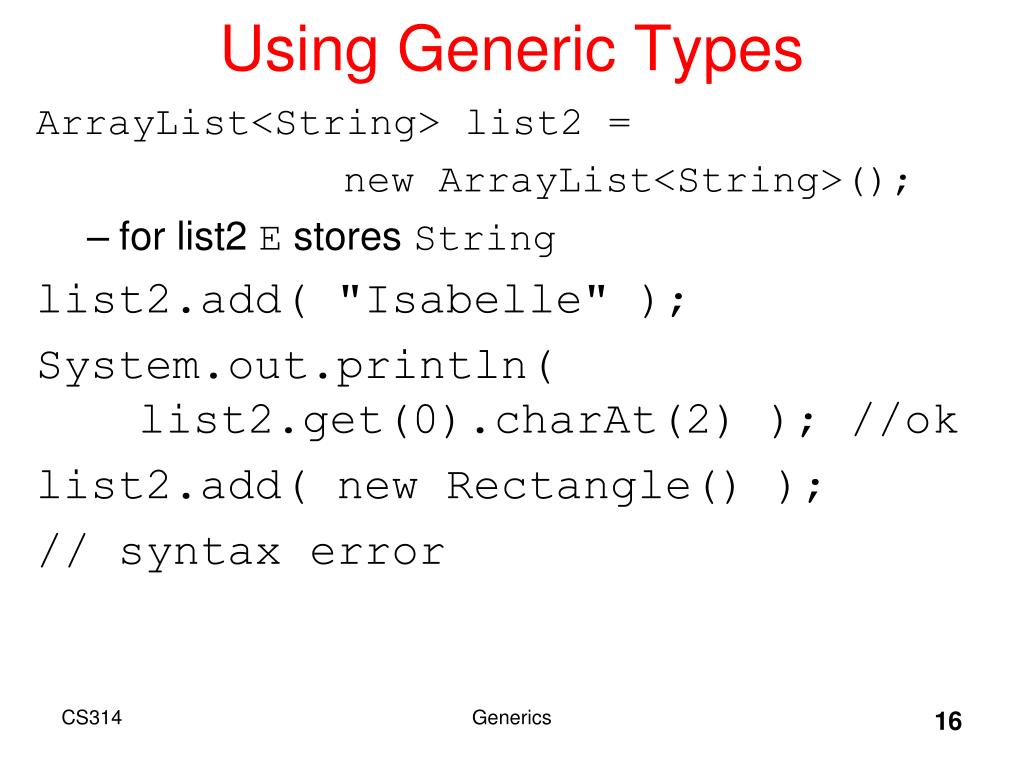 Using Generic Types

ArrayList<String> list2 =
new ArrayList<String>();

– for list2 E stores String

list2.add( "Isabelle" );

System.out.println(
list2.get(0).charAt(2) ); //ok

list2.add( new Rectangle() );

// syntax error

CS314

Generics

16